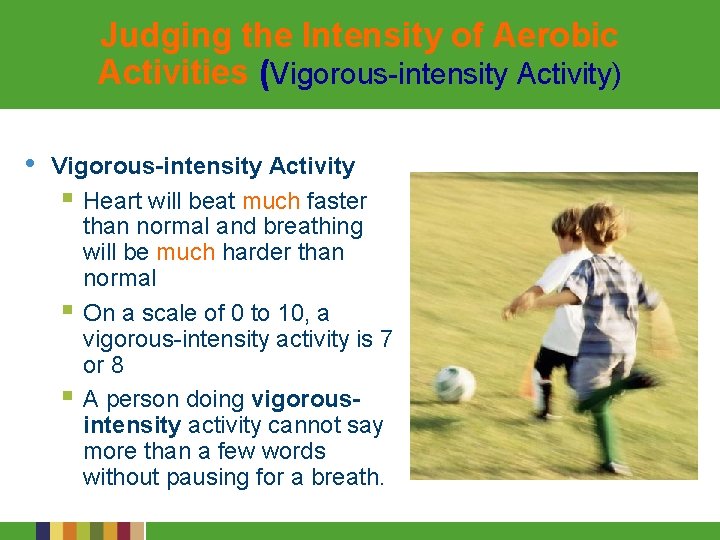 Judging the Intensity of Aerobic Activities (Vigorous-intensity Activity)

• Vigorous-intensity Activity
  ▪ Heart will beat much faster than normal and breathing will be much harder than normal
  ▪ On a scale of 0 to 10, a vigorous-intensity activity is 7 or 8
  ▪ A person doing vigorous-intensity activity cannot say more than a few words without pausing for a breath.